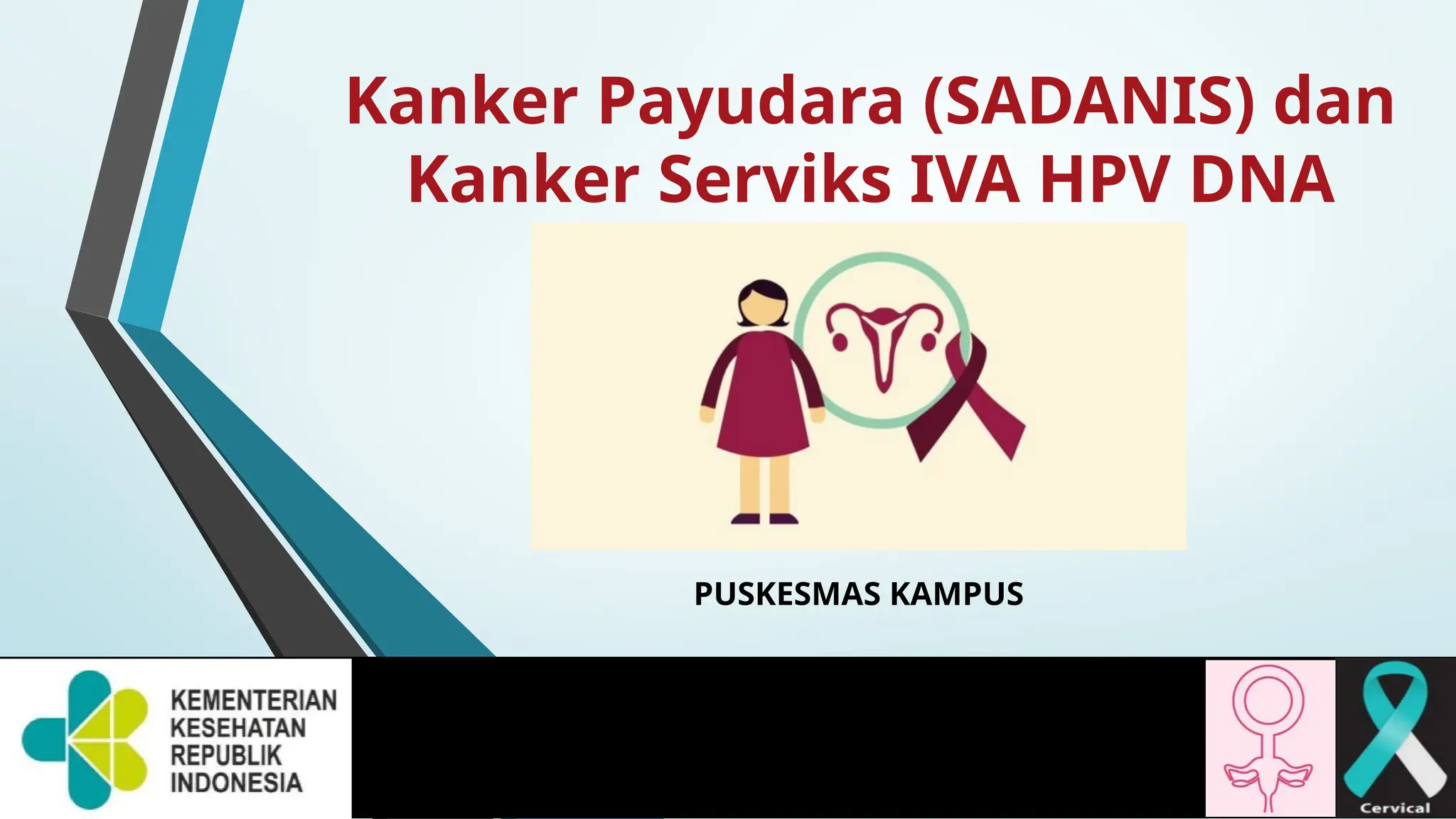 Kanker Payudara (SADANIS) dan Kanker Serviks IVA HPV DNA

PUSKESMAS KAMPUS

KEMENTERIAN KESEHATAN REPUBLIK INDONESIA

Cervical